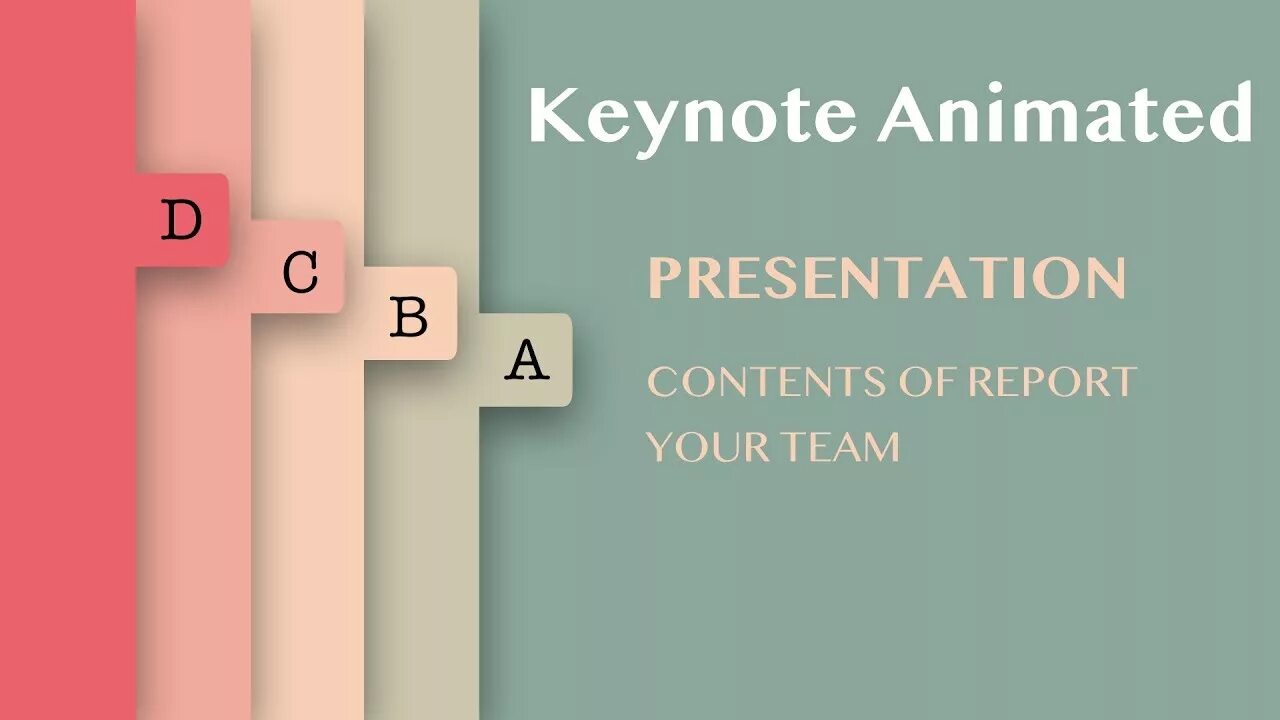 Keynote Animated

D

C

B

A

PRESENTATION

CONTENTS OF REPORT
YOUR TEAM